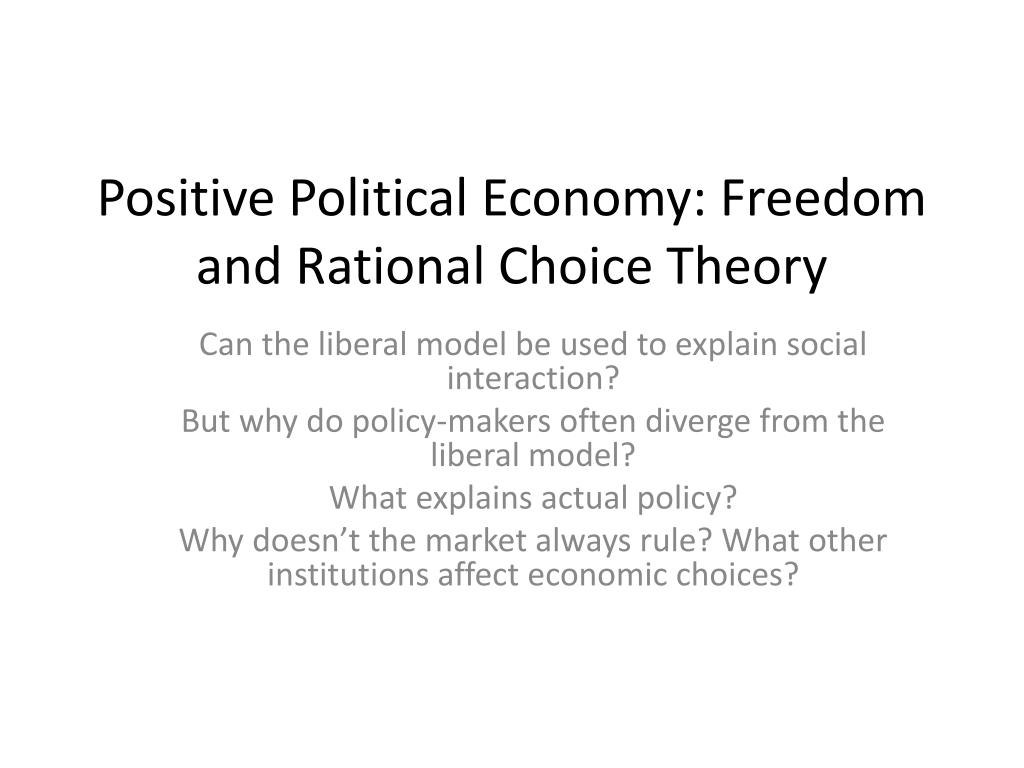 Positive Political Economy: Freedom and Rational Choice Theory

Can the liberal model be used to explain social interaction?

But why do policy-makers often diverge from the liberal model?

What explains actual policy?

Why doesn’t the market always rule? What other institutions affect economic choices?